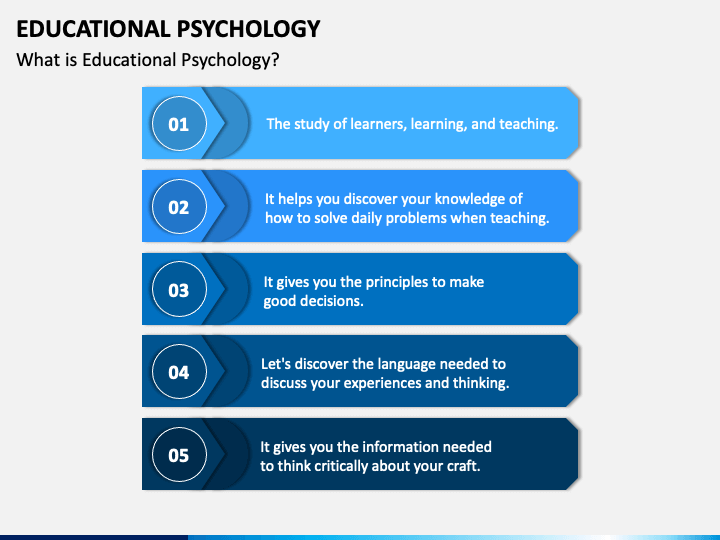 EDUCATIONAL PSYCHOLOGY
What is Educational Psychology?

01
The study of learners, learning, and teaching.

02
It helps you discover your knowledge of how to solve daily problems when teaching.

03
It gives you the principles to make good decisions.

04
Let's discover the language needed to discuss your experiences and thinking.

05
It gives you the information needed to think critically about your craft.